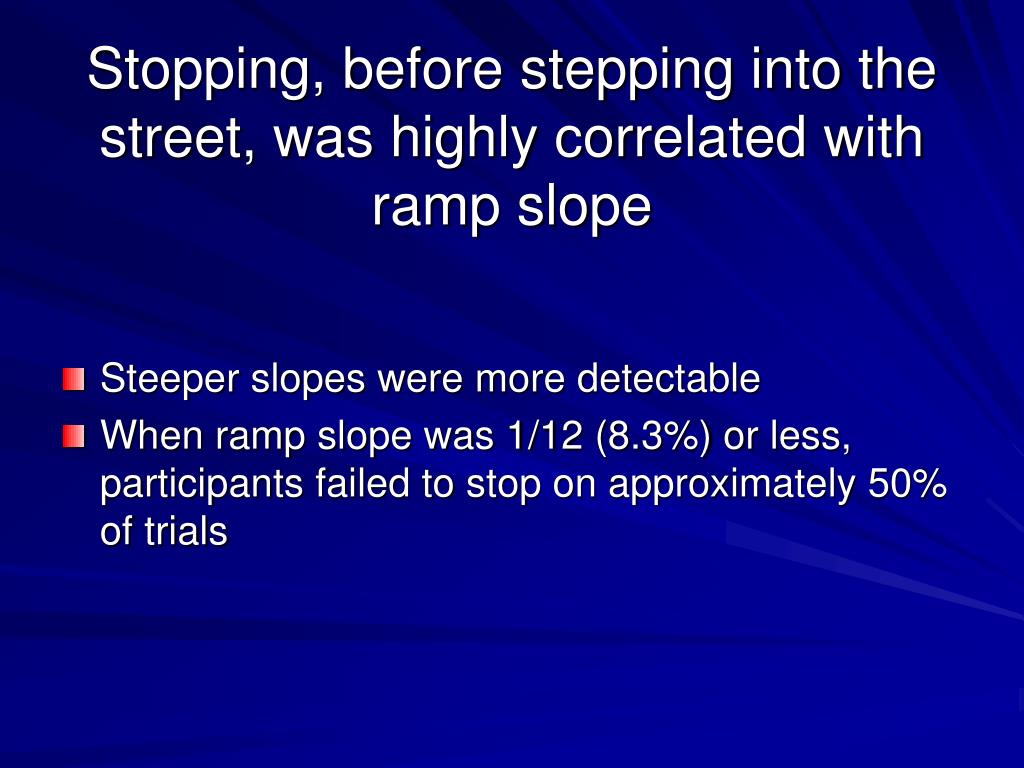 Stopping, before stepping into the street, was highly correlated with ramp slope

Steeper slopes were more detectable

When ramp slope was 1/12 (8.3%) or less, participants failed to stop on approximately 50% of trials